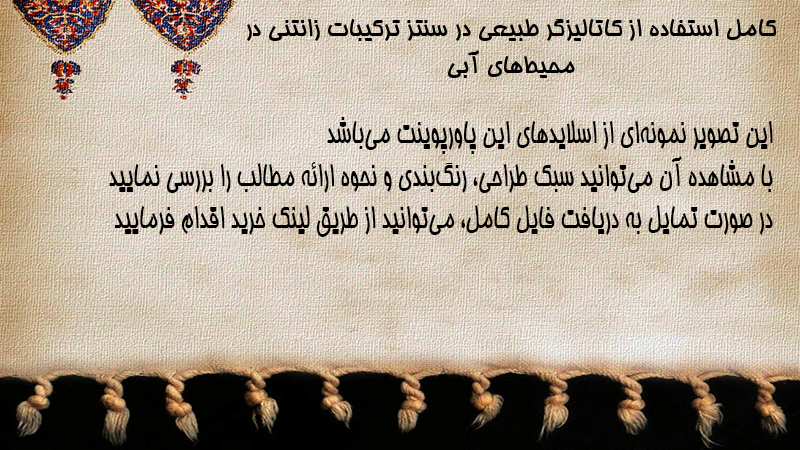 کامل استفاده از کاتالیزگر طبیعی در سنتز ترکیبات زانتنی در محیط‌های آبی

این تصویر نمونه‌ای از اسلایدهای این پاورپوینت می‌باشد
با مشاهده آن می‌توانید سبک طراحی، رنگ‌بندی و نحوه ارائه مطالب را بررسی نمایید
در صورت تمایل به دریافت فایل کامل، می‌توانید از طریق لینک خرید اقدام فرمایید